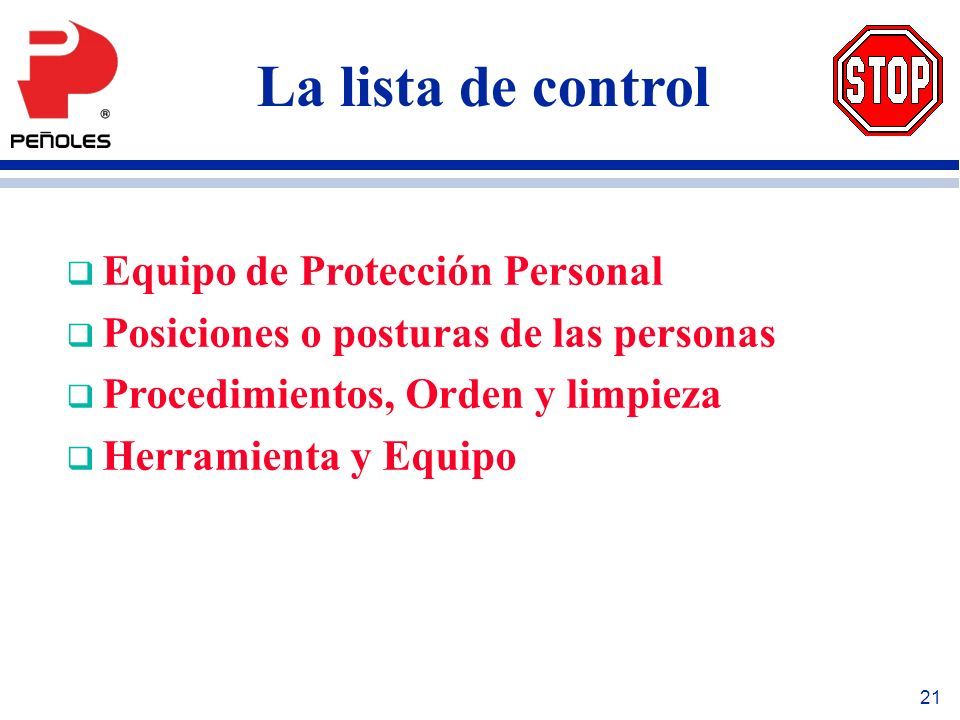 ®
PEÑOLES

La lista de control

STOP

❑ Equipo de Protección Personal
❑ Posiciones o posturas de las personas
❑ Procedimientos, Orden y limpieza
❑ Herramienta y Equipo

21